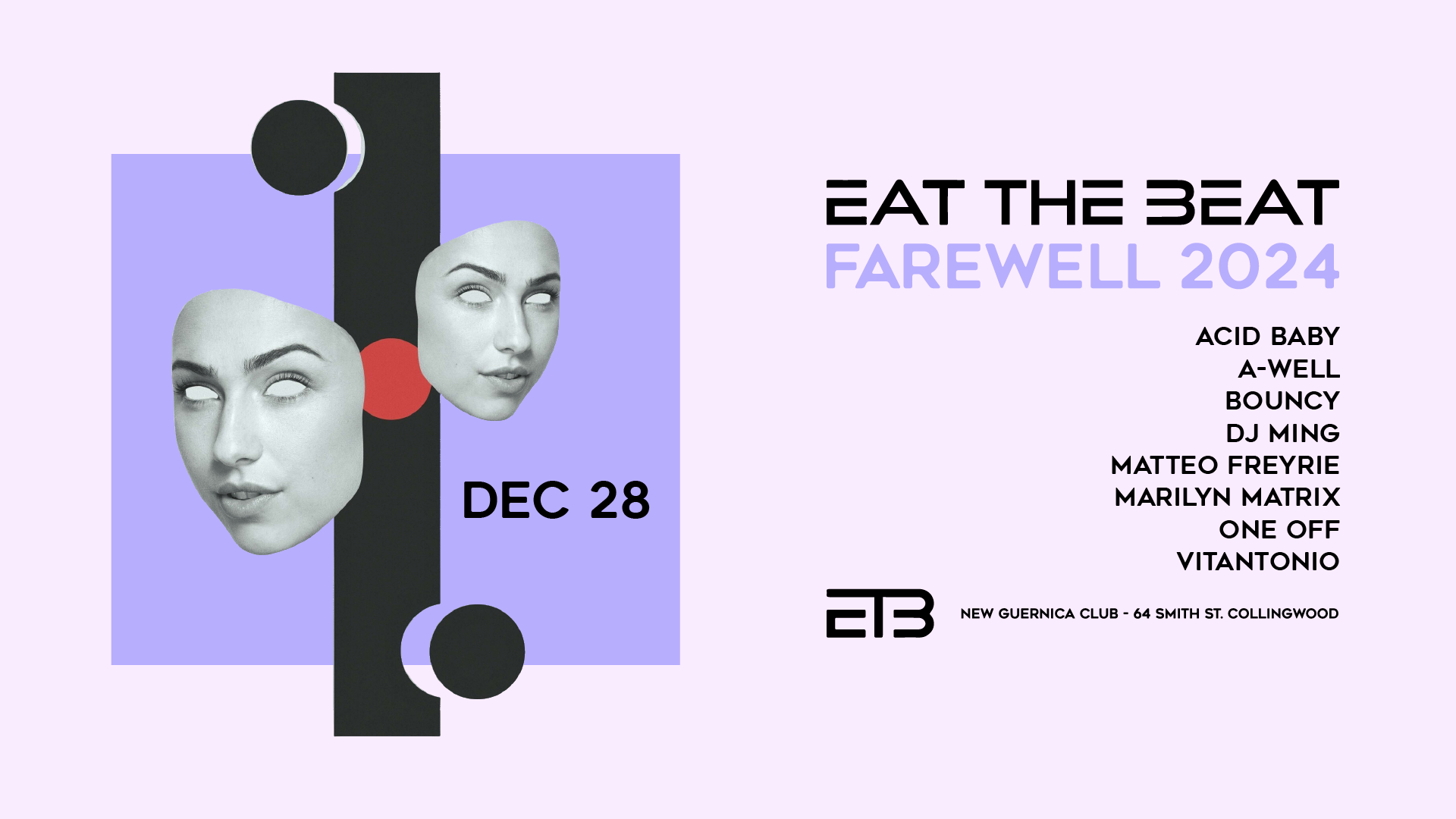 DEC 28

EAT THE BEAT
FAREWELL 2024

ACID BABY
A-WELL
BOUNCY
DJ MING
MATTEO FREYRIE
MARILYN MATRIX
ONE OFF
VITANTONIO

ETB

NEW GUERNICA CLUB - 64 SMITH ST. COLLINGWOOD